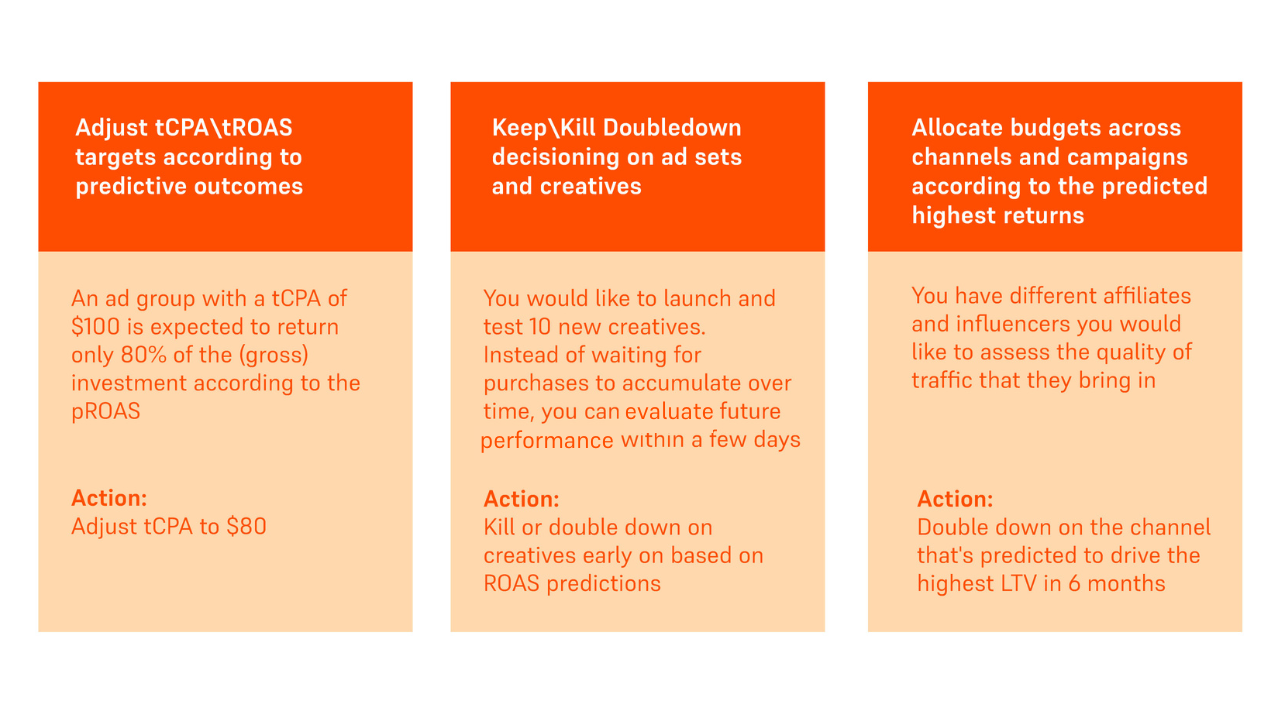 Adjust tCPA\tROAS targets according to predictive outcomes

An ad group with a tCPA of \$100 is expected to return only 80% of the (gross) investment according to the pROAS

Action:
Adjust tCPA to \$80

Keep\Kill Doubledown decisioning on ad sets and creatives

You would like to launch and test 10 new creatives. Instead of waiting for purchases to accumulate over time, you can evaluate future performance within a few days

Action:
Kill or double down on creatives early on based on ROAS predictions

Allocate budgets across channels and campaigns according to the predicted highest returns

You have different affiliates and influencers you would like to assess the quality of traffic that they bring in

Action:
Double down on the channel that's predicted to drive the highest LTV in 6 months